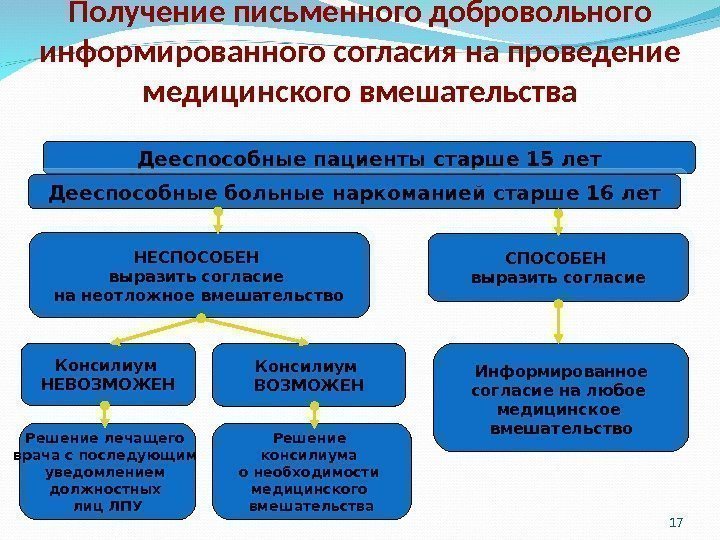 Получение письменного добровольного информированного согласия на проведение медицинского вмешательства

Дееспособные пациенты старше 15 лет

Дееспособные больные наркоманией старше 16 лет

НЕСПОСОБЕН выразить согласие на неотложное вмешательство

СПОСОБЕН выразить согласие

Консилиум НЕВОЗМОЖЕН

Консилиум ВОЗМОЖЕН

Информированное согласие на любое медицинское вмешательство

Решение лечащего врача с последующим уведомлением должностных лиц ЛПУ

Решение консилиума о необходимости медицинского вмешательства

17